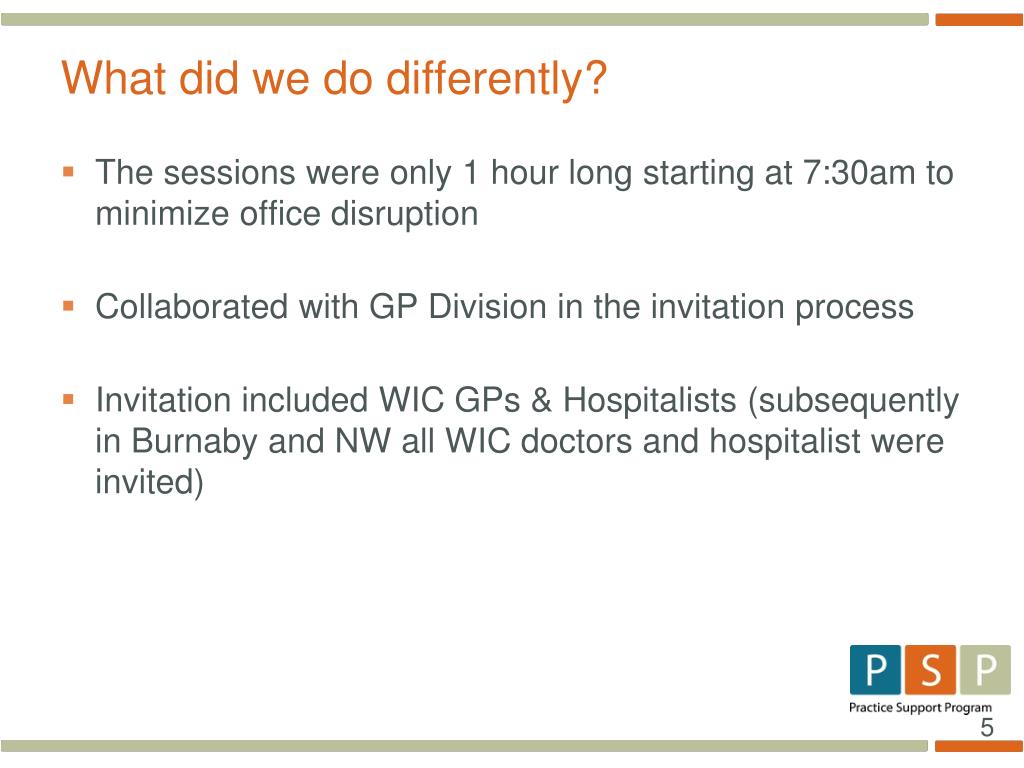 What did we do differently?

▪ The sessions were only 1 hour long starting at 7:30am to minimize office disruption

▪ Collaborated with GP Division in the invitation process

▪ Invitation included WIC GPs & Hospitalists (subsequently in Burnaby and NW all WIC doctors and hospitalist were invited)

P S P
Practice Support Program

5